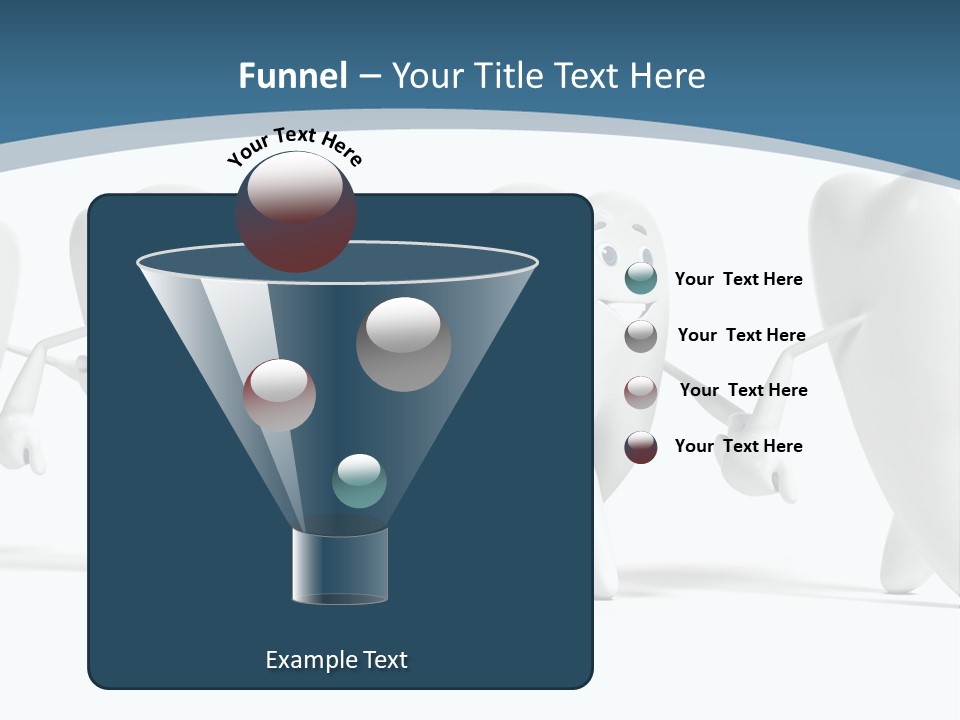 Funnel – Your Title Text Here

Your Text Here

Your Text Here

Your Text Here

Your Text Here

Your Text Here

Example Text